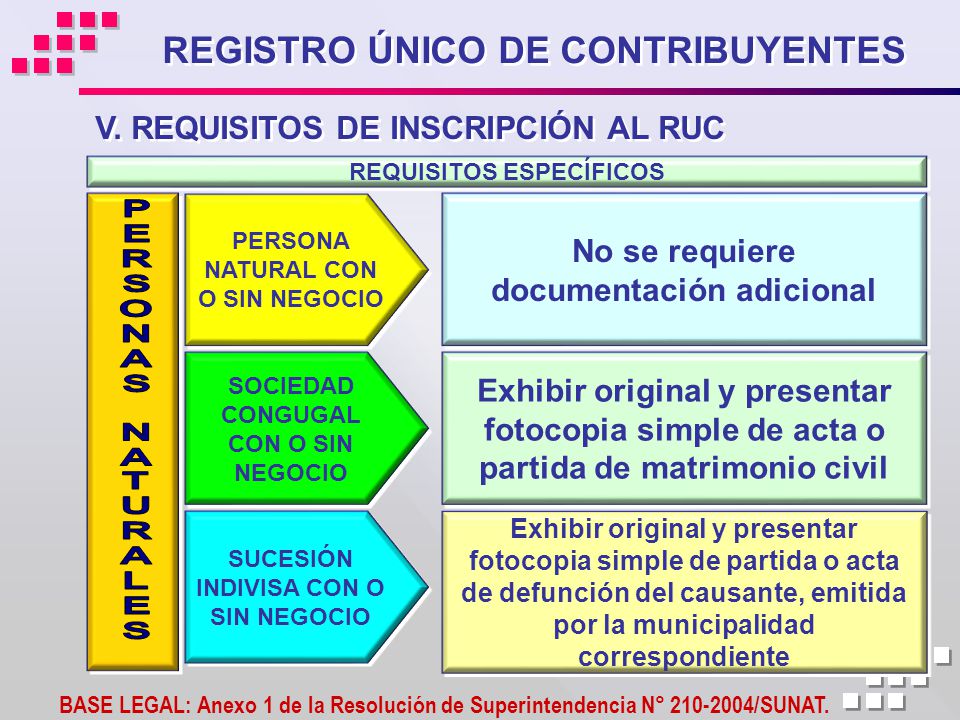 REGISTRO ÚNICO DE CONTRIBUYENTES

V. REQUISITOS DE INSCRIPCIÓN AL RUC

REQUISITOS ESPECÍFICOS

PERSONAS NATURALES

PERSONA NATURAL CON O SIN NEGOCIO

No se requiere documentación adicional

SOCIEDAD CONGUGAL CON O SIN NEGOCIO

Exhibir original y presentar fotocopia simple de acta o partida de matrimonio civil

SUCESIÓN INDIVISA CON O SIN NEGOCIO

Exhibir original y presentar fotocopia simple de partida o acta de defunción del causante, emitida por la municipalidad correspondiente

BASE LEGAL: Anexo 1 de la Resolución de Superintendencia N° 210-2004/SUNAT.